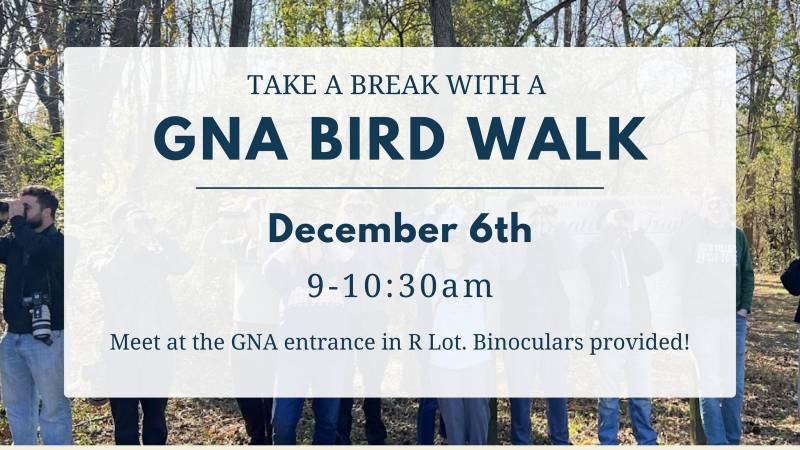 TAKE A BREAK WITH A
GNA BIRD WALK

December 6th
9-10:30am

Meet at the GNA entrance in R Lot. Binoculars provided!